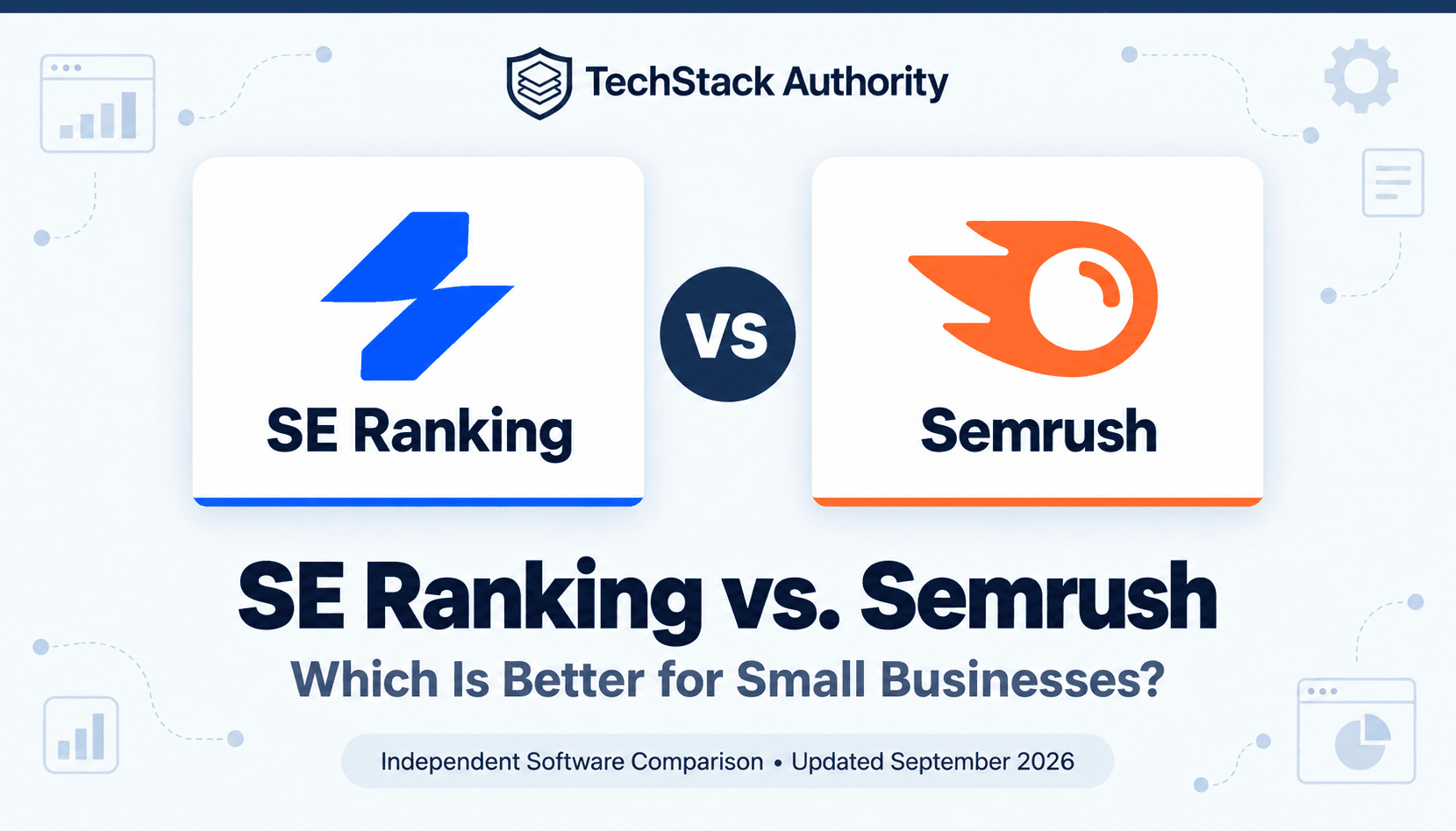 TechStack Authority

SE Ranking

VS

Semrush

SE Ranking vs. Semrush

Which Is Better for Small Businesses?

Independent Software Comparison • Updated September 2026